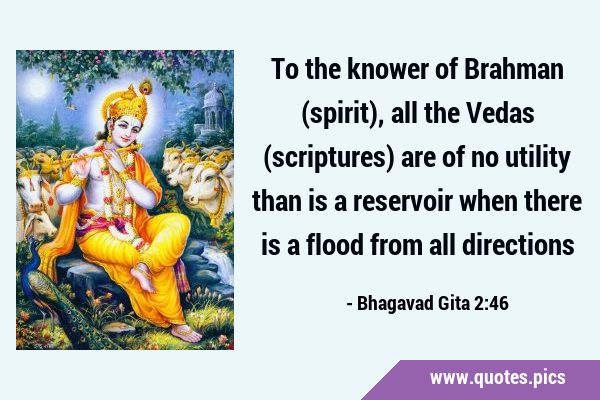 To the knower of Brahman (spirit), all the Vedas (scriptures) are of no utility than is a reservoir when there is a flood from all directions

- Bhagavad Gita 2:46

www.quotes.pics